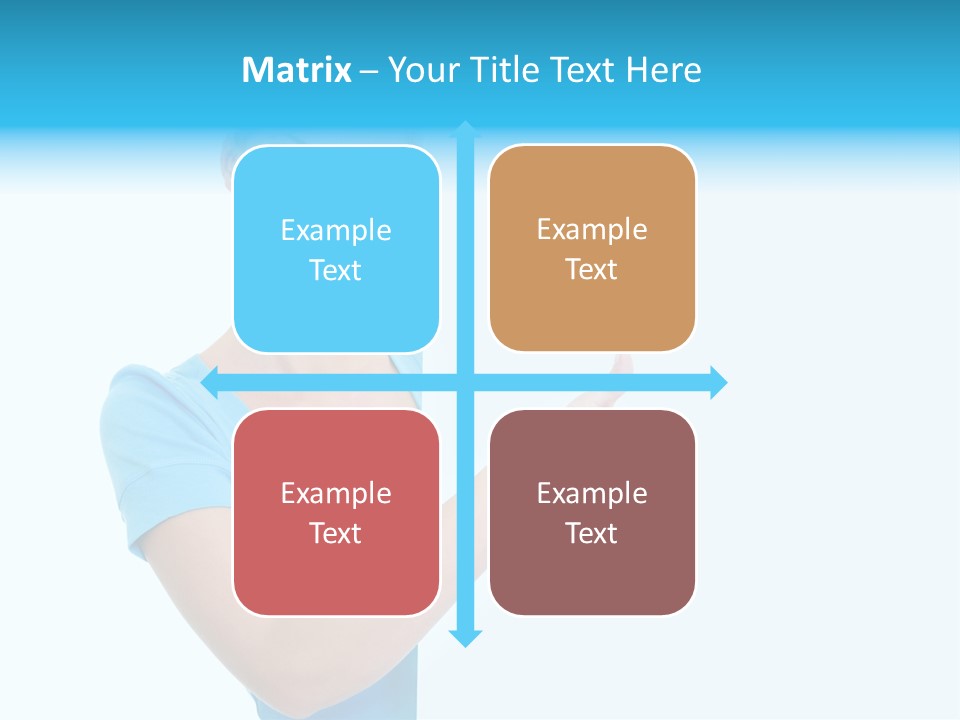 Matrix – Your Title Text Here

Example Text

Example Text

Example Text

Example Text